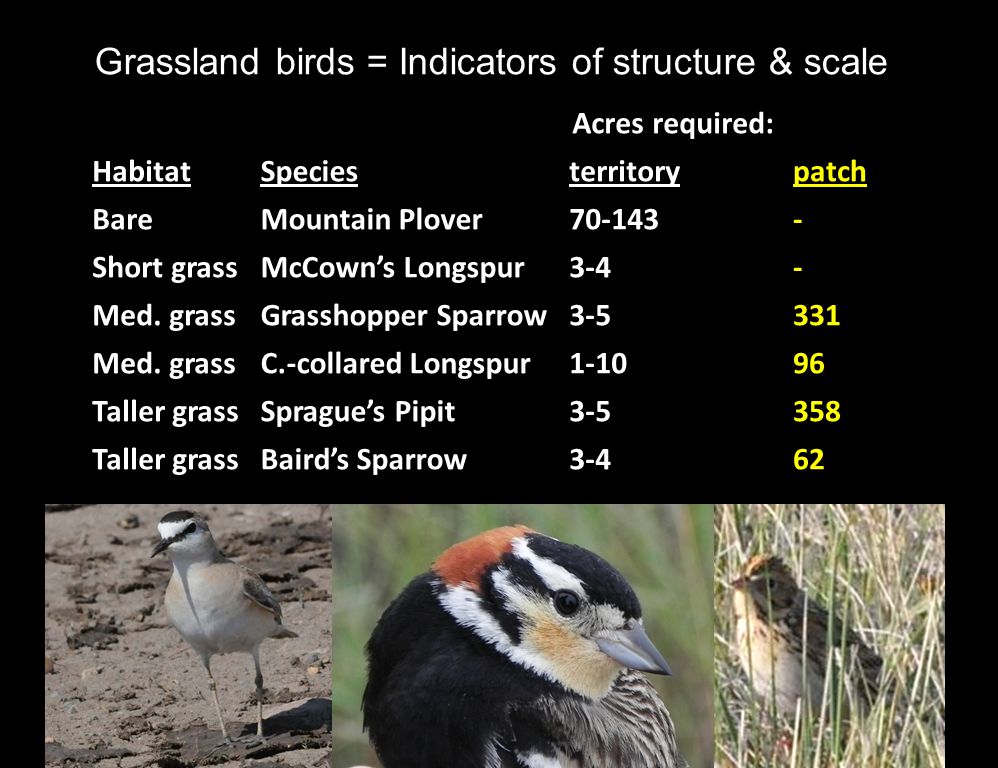 Grassland birds = Indicators of structure & scale

Acres required:

| Habitat | Species | territory | patch |
|---|---|---|---|
| Bare | Mountain Plover | 70-143 | - |
| Short grass | McCown's Longspur | 3-4 | - |
| Med. grass | Grasshopper Sparrow | 3-5 | 331 |
| Med. grass | C.-collared Longspur | 1-10 | 96 |
| Taller grass | Sprague's Pipit | 3-5 | 358 |
| Taller grass | Baird's Sparrow | 3-4 | 62 |